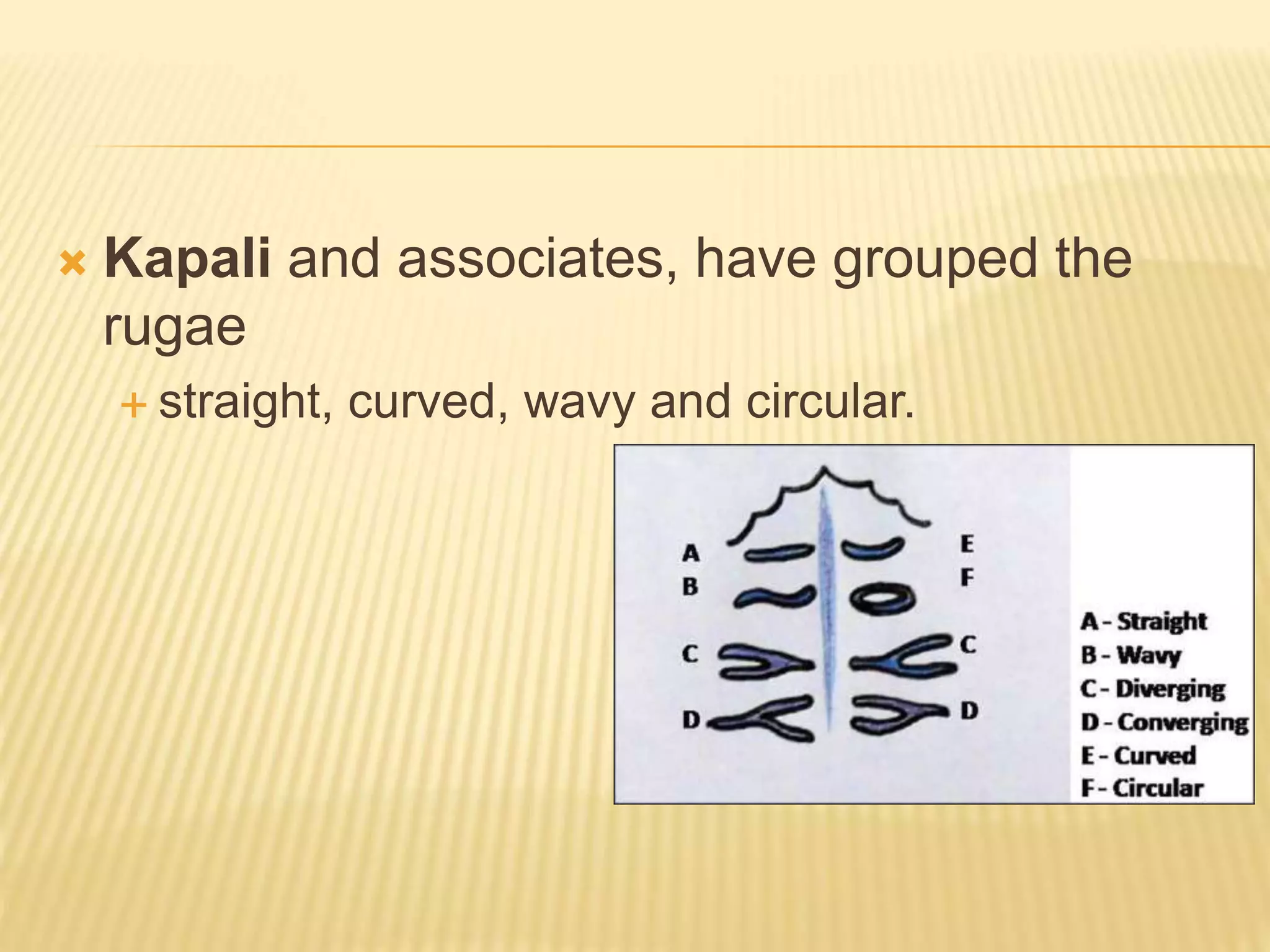 Kapali and associates, have grouped the rugae

straight, curved, wavy and circular.

A
B
C
D

E
F
C
D

A - Straight
B - Wavy
C - Diverging
D - Converging
E - Curved
F - Circular